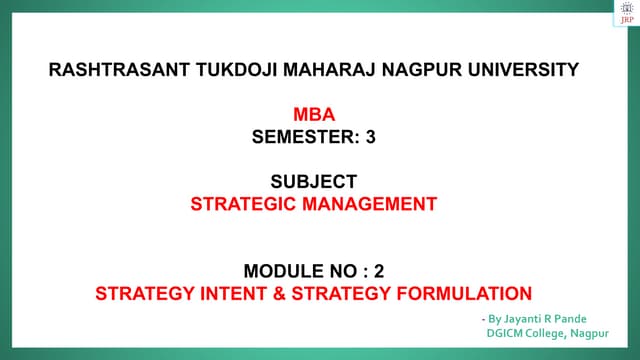 JRP

RASHTRASANT TUKDOJI MAHARAJ NAGPUR UNIVERSITY

MBA
SEMESTER: 3

SUBJECT
STRATEGIC MANAGEMENT

MODULE NO : 2
STRATEGY INTENT & STRATEGY FORMULATION

- By Jayanti R Pande
DGICM College, Nagpur